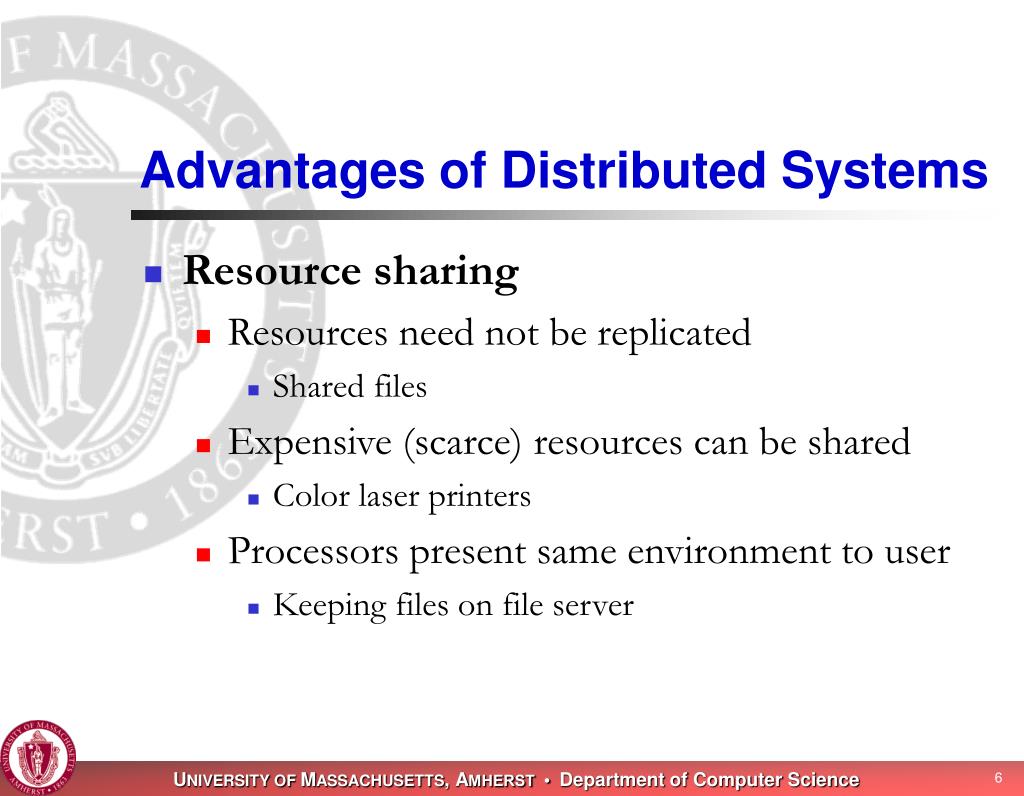 Advantages of Distributed Systems

- Resource sharing
  - Resources need not be replicated
    - Shared files
  - Expensive (scarce) resources can be shared
    - Color laser printers
  - Processors present same environment to user
    - Keeping files on file server

UNIVERSITY OF MASSACHUSETTS, AMHERST • Department of Computer Science

6